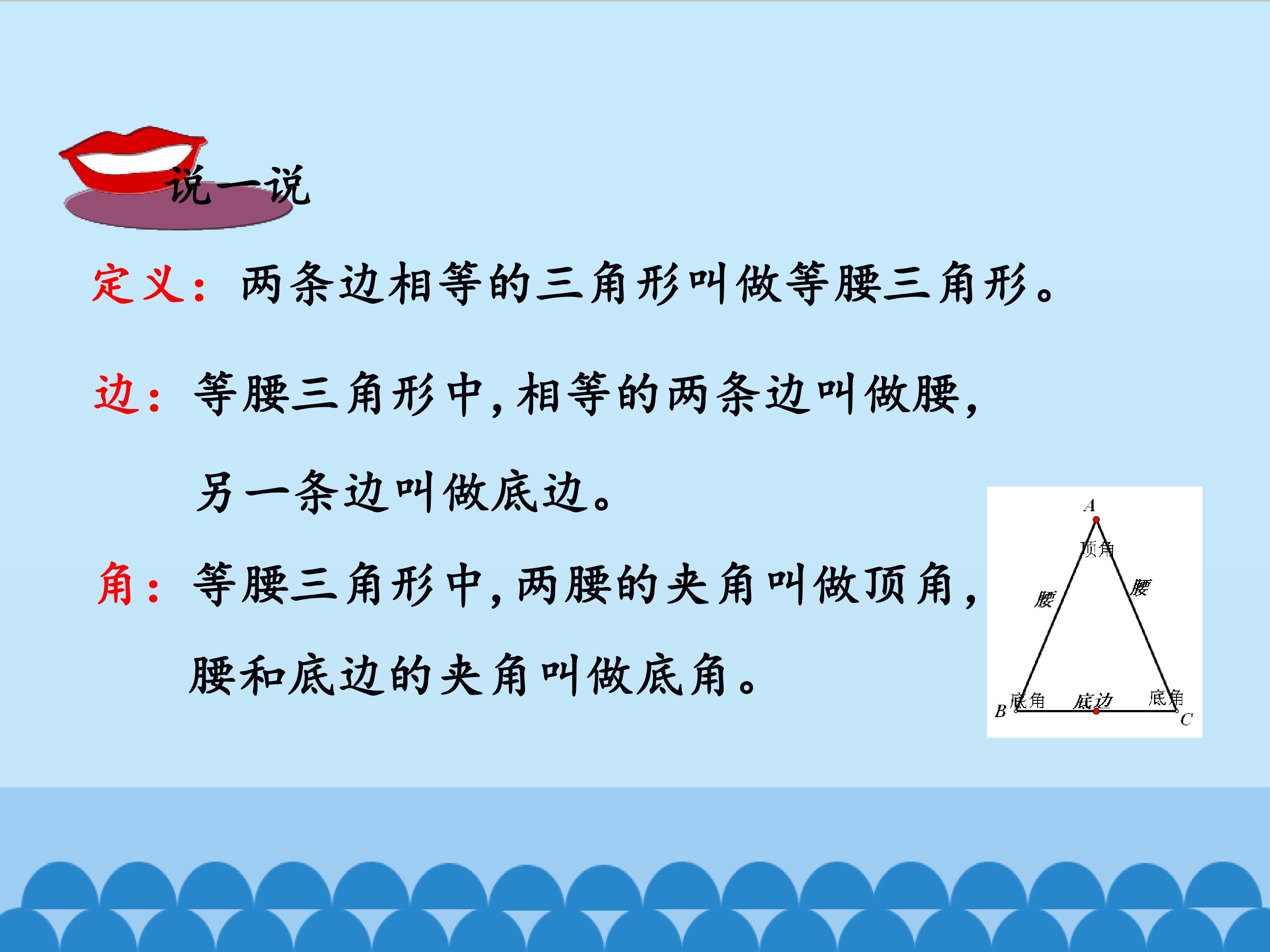 说一说

定义：两条边相等的三角形叫做等腰三角形。

边：等腰三角形中，相等的两条边叫做腰，另一条边叫做底边。

角：等腰三角形中，两腰的夹角叫做顶角，腰和底边的夹角叫做底角。

A
顶角
腰
腰
B
底角
底边
底角
C